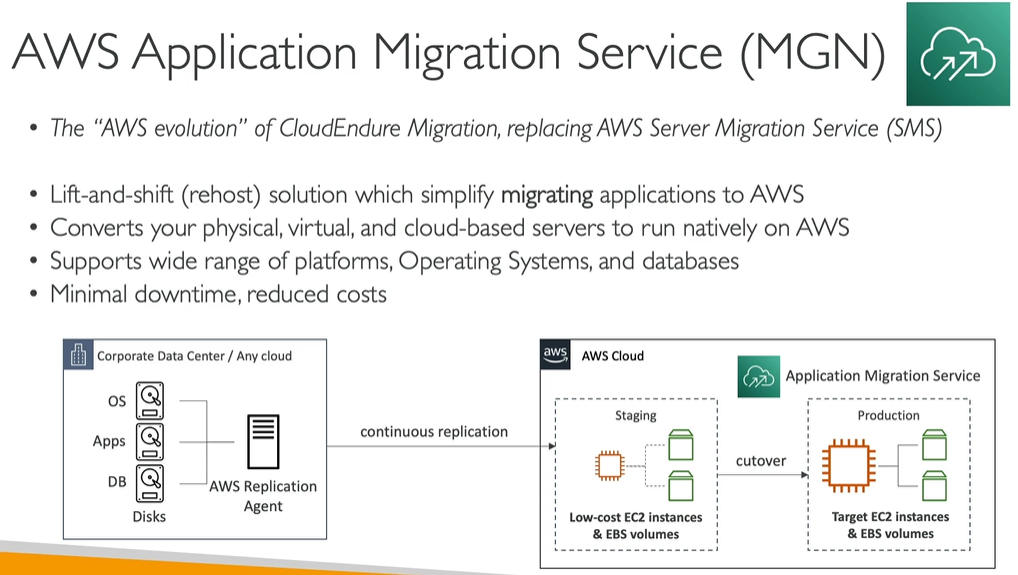 AWS Application Migration Service (MGN)

• The "AWS evolution" of CloudEndure Migration, replacing AWS Server Migration Service (SMS)

• Lift-and-shift (rehost) solution which simplify migrating applications to AWS
• Converts your physical, virtual, and cloud-based servers to run natively on AWS
• Supports wide range of platforms, Operating Systems, and databases
• Minimal downtime, reduced costs

Corporate Data Center / Any cloud

OS
Apps
DB
Disks

AWS Replication Agent

continuous replication

aws AWS Cloud

Application Migration Service

Staging

Low-cost EC2 instances & EBS volumes

cutover

Production

Target EC2 instances & EBS volumes